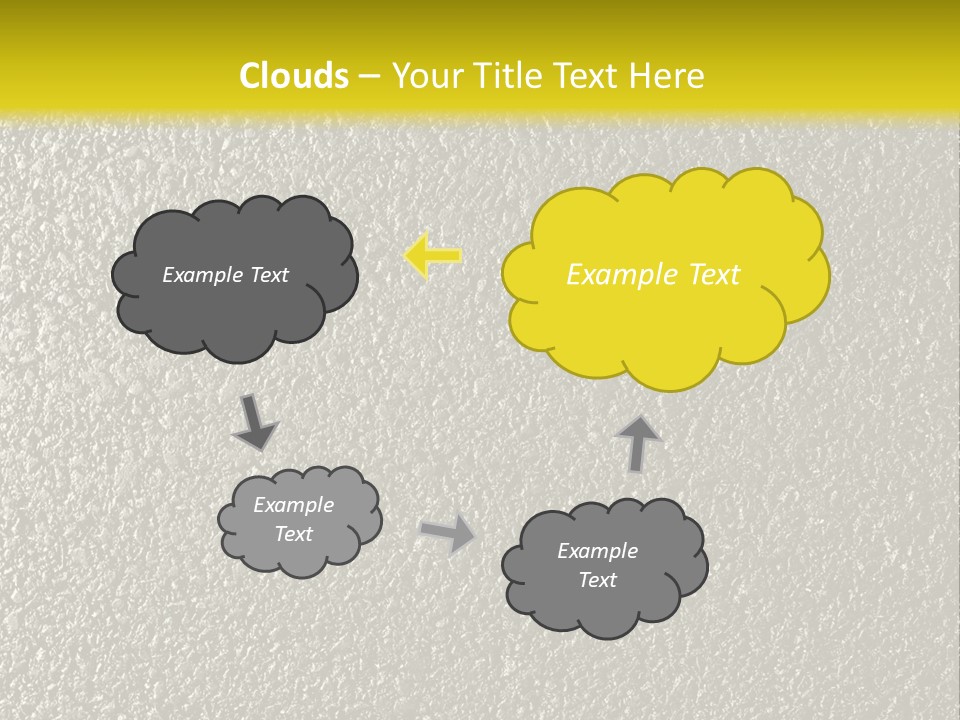 Clouds – Your Title Text Here

Example Text

Example Text

Example Text

Example Text